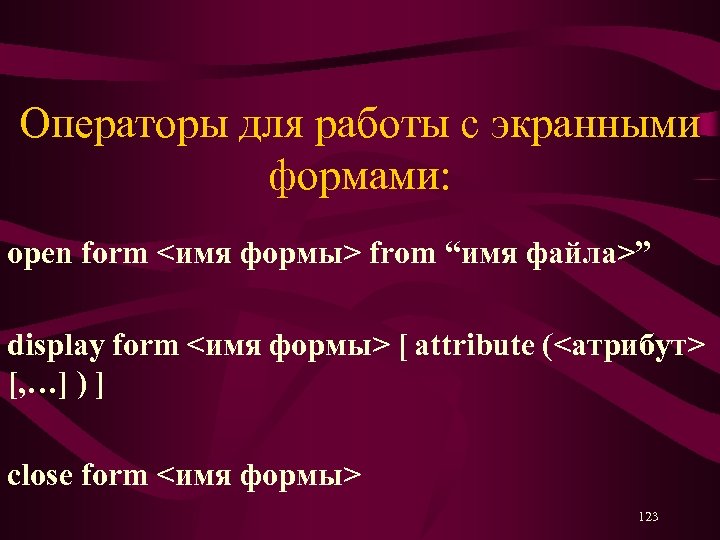 Операторы для работы с экранными формами:

open form <имя формы> from “имя файла>”

display form <имя формы> [ attribute (<атрибут> [,…] ) ]

close form <имя формы>

123